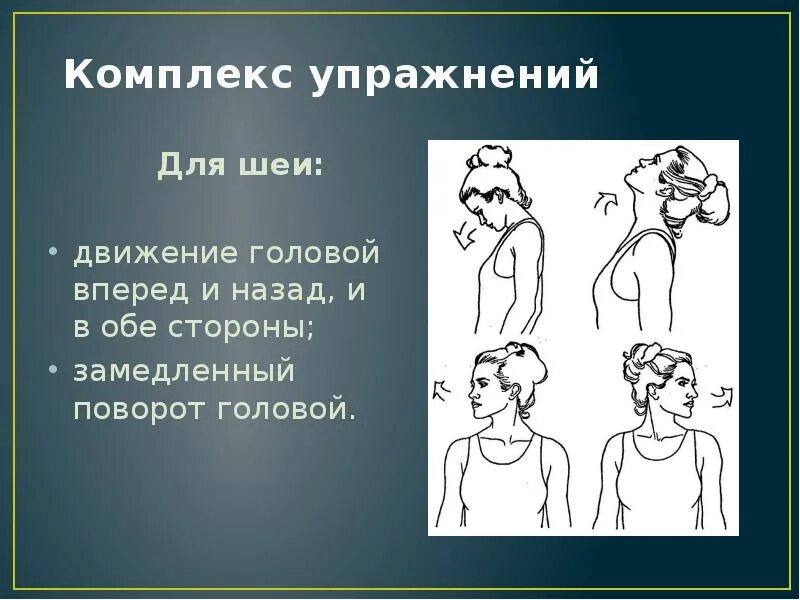 Комплекс упражнений

Для шеи:

• движение головой вперед и назад, и в обе стороны;
• замедленный поворот головой.